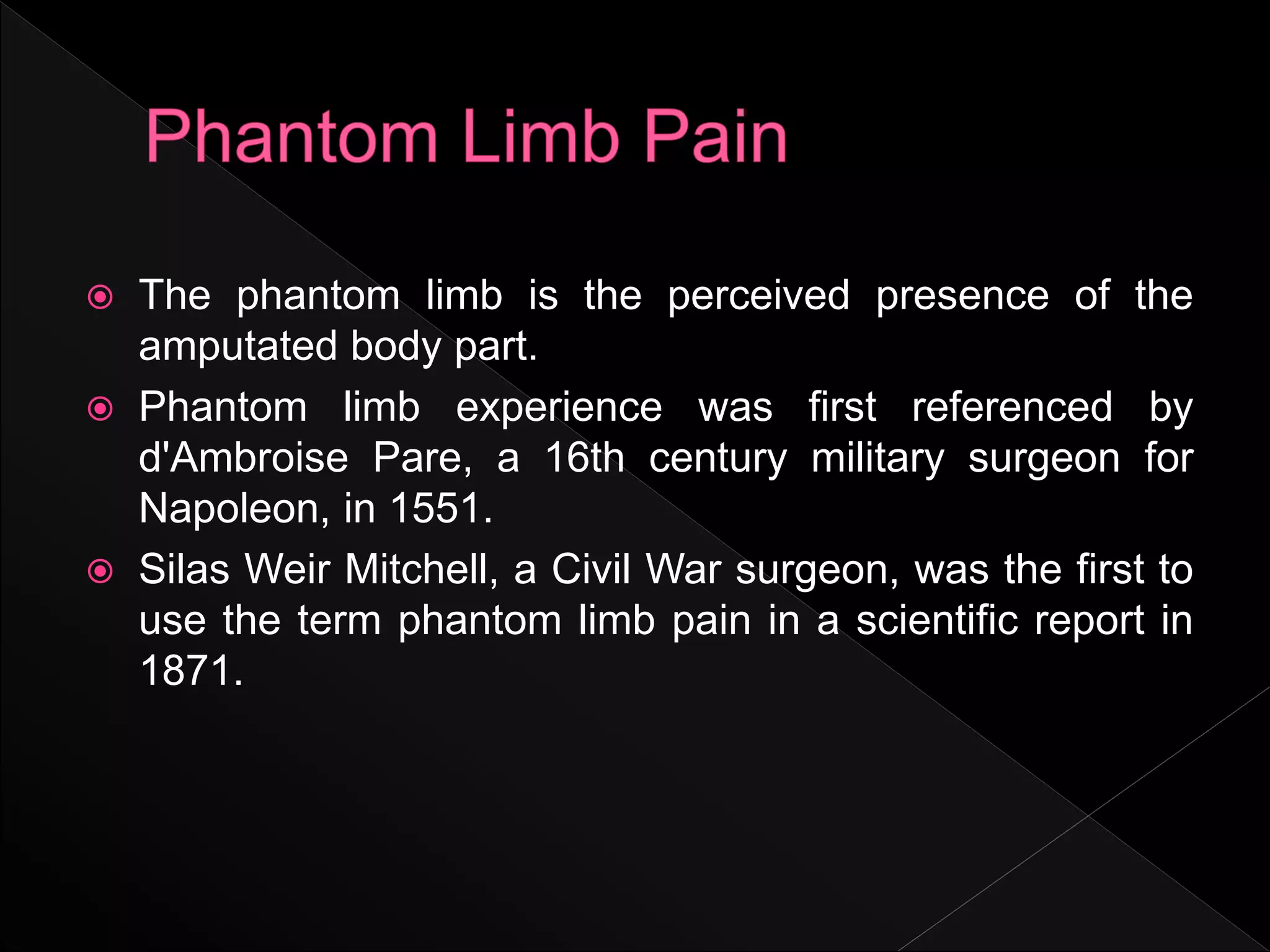 Phantom Limb Pain

The phantom limb is the perceived presence of the amputated body part.

Phantom limb experience was first referenced by d'Ambroise Pare, a 16th century military surgeon for Napoleon, in 1551.

Silas Weir Mitchell, a Civil War surgeon, was the first to use the term phantom limb pain in a scientific report in 1871.